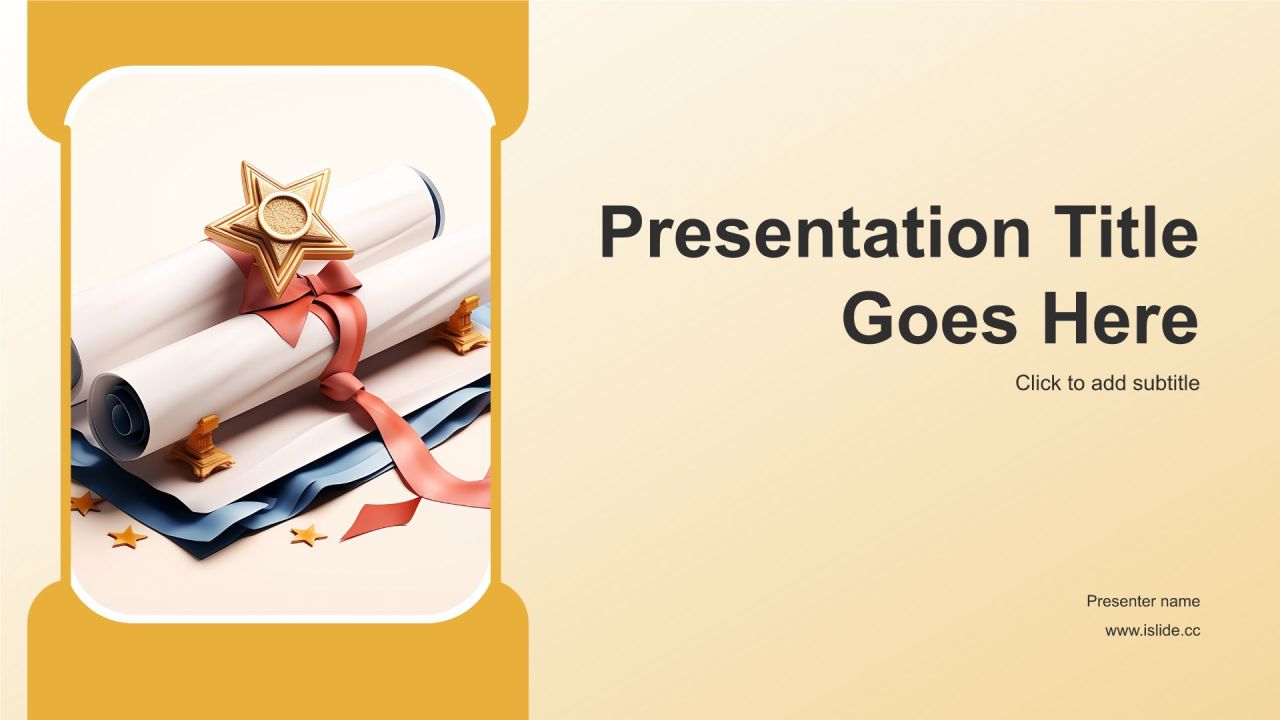 Presentation Title Goes Here

Click to add subtitle

Presenter name

www.islide.cc